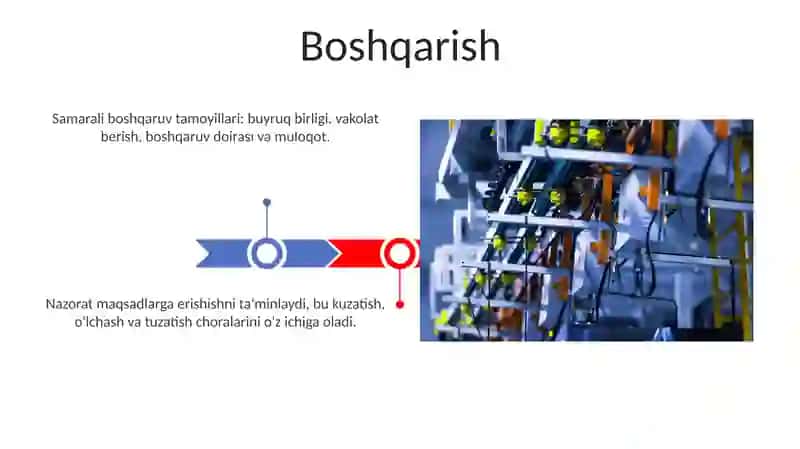 Boshqarish

Samarali boshqaruv tamoyillari: buyruq birligi, vakolat berish, boshqaruv doirasi va muloqot.

Nazorat maqsadlarga erishishni ta'minlaydi, bu kuzatish, o'lchash va tuzatish choralarini o'z ichiga oladi.